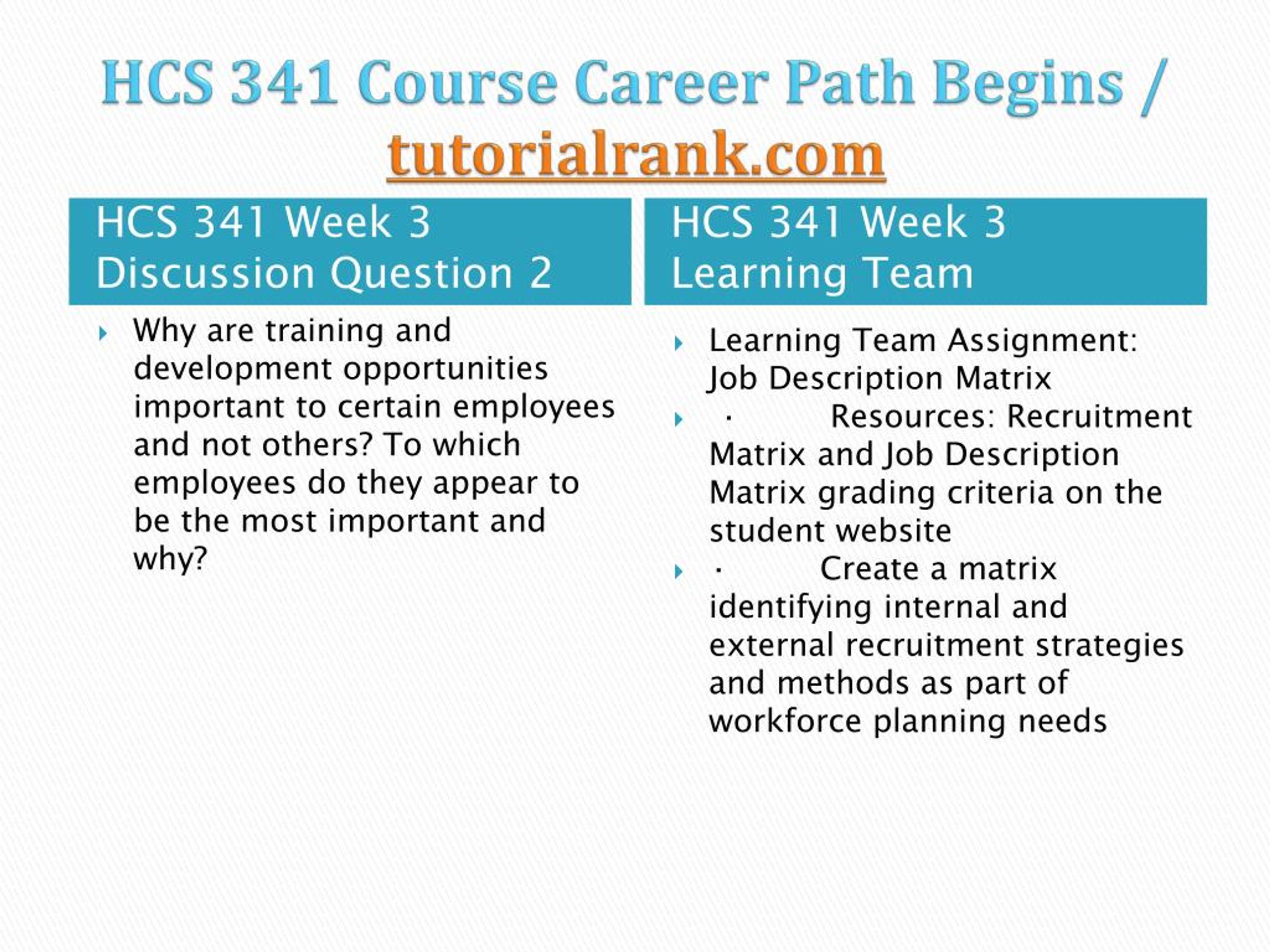 HCS 341 Course Career Path Begins / tutorialrank.com

HCS 341 Week 3 Discussion Question 2

Why are training and development opportunities important to certain employees and not others? To which employees do they appear to be the most important and why?

HCS 341 Week 3 Learning Team

Learning Team Assignment: Job Description Matrix

· Resources: Recruitment Matrix and Job Description Matrix grading criteria on the student website

· Create a matrix identifying internal and external recruitment strategies and methods as part of workforce planning needs